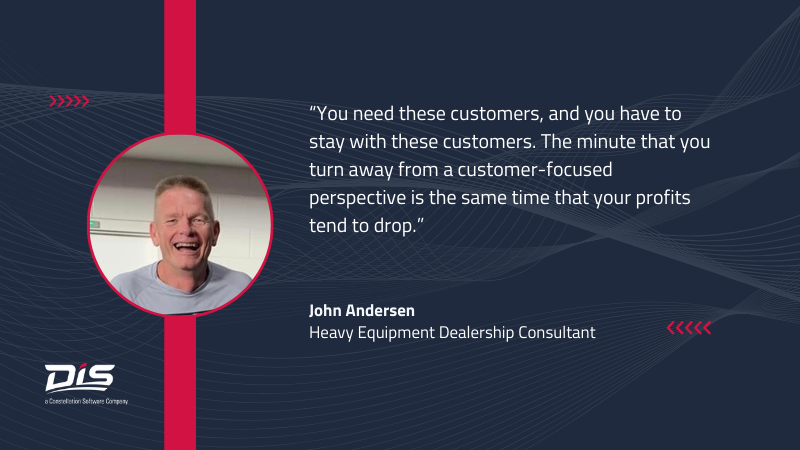 “You need these customers, and you have to stay with these customers. The minute that you turn away from a customer-focused perspective is the same time that your profits tend to drop.”

John Andersen
Heavy Equipment Dealership Consultant

DIS
a Constellation Software Company